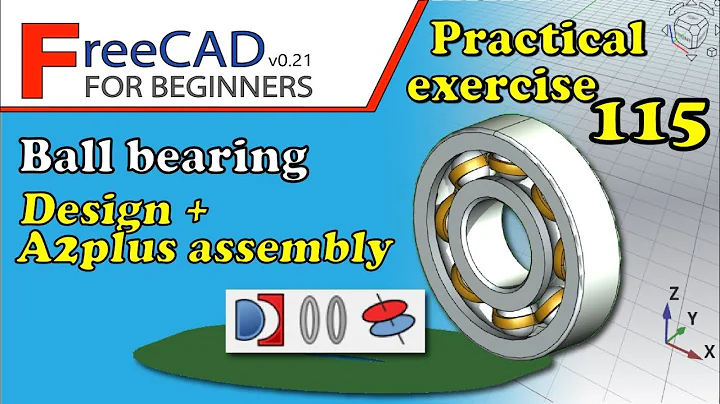 FreeCAD v0.21
FOR BEGINNERS

Practical exercise 115

Ball bearing

Design + A2plus assembly

Z
Y
X